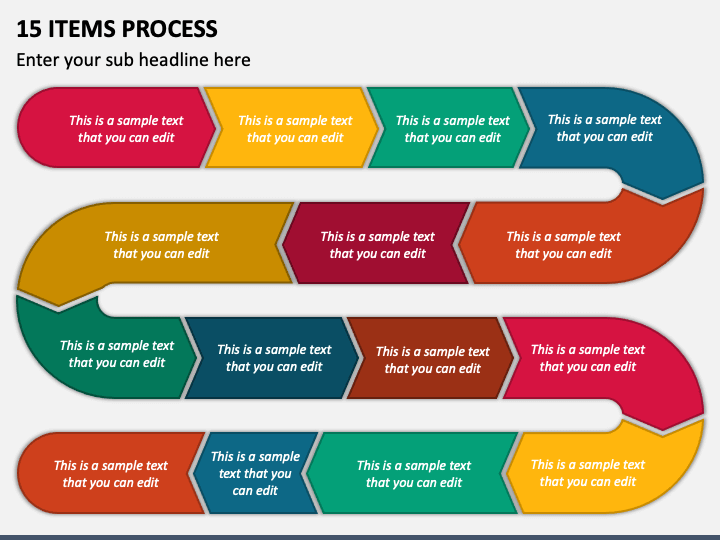 15 ITEMS PROCESS

Enter your sub headline here

This is a sample text that you can edit

This is a sample text that you can edit

This is a sample text that you can edit

This is a sample text that you can edit

This is a sample text that you can edit

This is a sample text that you can edit

This is a sample text that you can edit

This is a sample text that you can edit

This is a sample text that you can edit

This is a sample text that you can edit

This is a sample text that you can edit

This is a sample text that you can edit

This is a sample text that you can edit

This is a sample text that you can edit

This is a sample text that you can edit